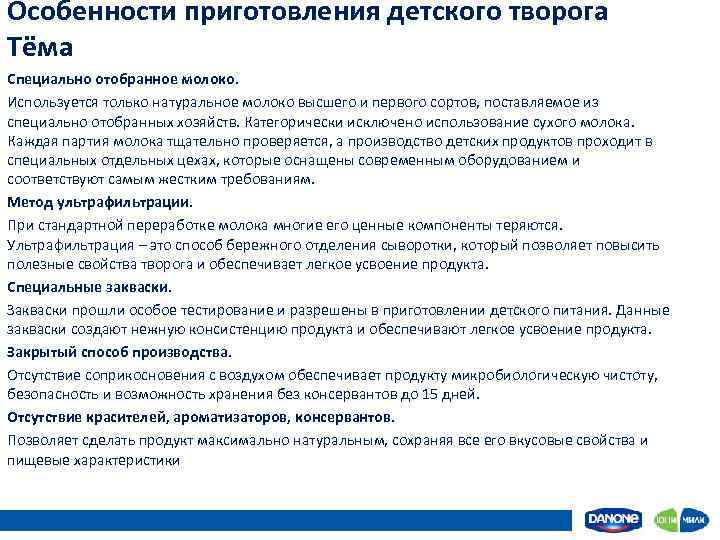 Особенности приготовления детского творога Тёма

Специально отобранное молоко.

Используется только натуральное молоко высшего и первого сортов, поставляемое из специально отобранных хозяйств. Категорически исключено использование сухого молока. Каждая партия молока тщательно проверяется, а производство детских продуктов проходит в специальных отдельных цехах, которые оснащены современным оборудованием и соответствуют самым жестким требованиям.

Метод ультрафильтрации.

При стандартной переработке молока многие его ценные компоненты теряются. Ультрафильтрация – это способ бережного отделения сыворотки, который позволяет повысить полезные свойства творога и обеспечивает легкое усвоение продукта.

Специальные закваски.

Закваски прошли особое тестирование и разрешены в приготовлении детского питания. Данные закваски создают нежную консистенцию продукта и обеспечивают легкое усвоение продукта.

Закрытый способ производства.

Отсутствие соприкосновения с воздухом обеспечивает продукту микробиологическую чистоту, безопасность и возможность хранения без консервантов до 15 дней.

Отсутствие красителей, ароматизаторов, консервантов.

Позволяет сделать продукт максимально натуральным, сохраняя все его вкусовые свойства и пищевые характеристики

DANONE

ЮНИМИЛК